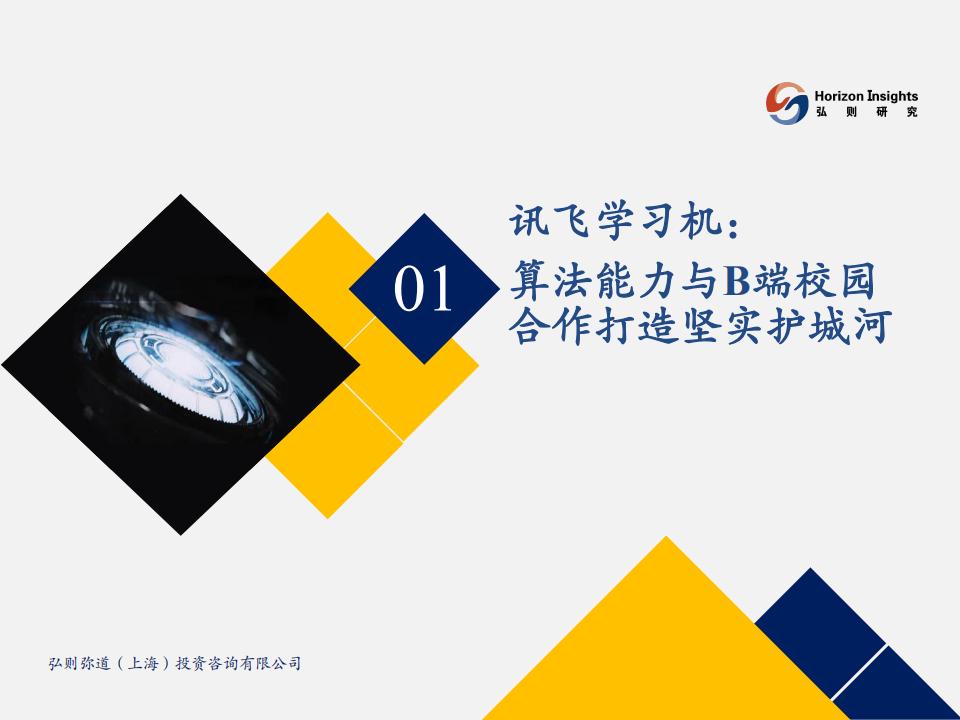 Horizon Insights
弘 则 研 究

01

讯飞学习机：
算法能力与B端校园合作打造坚实护城河

弘则弥道（上海）投资咨询有限公司